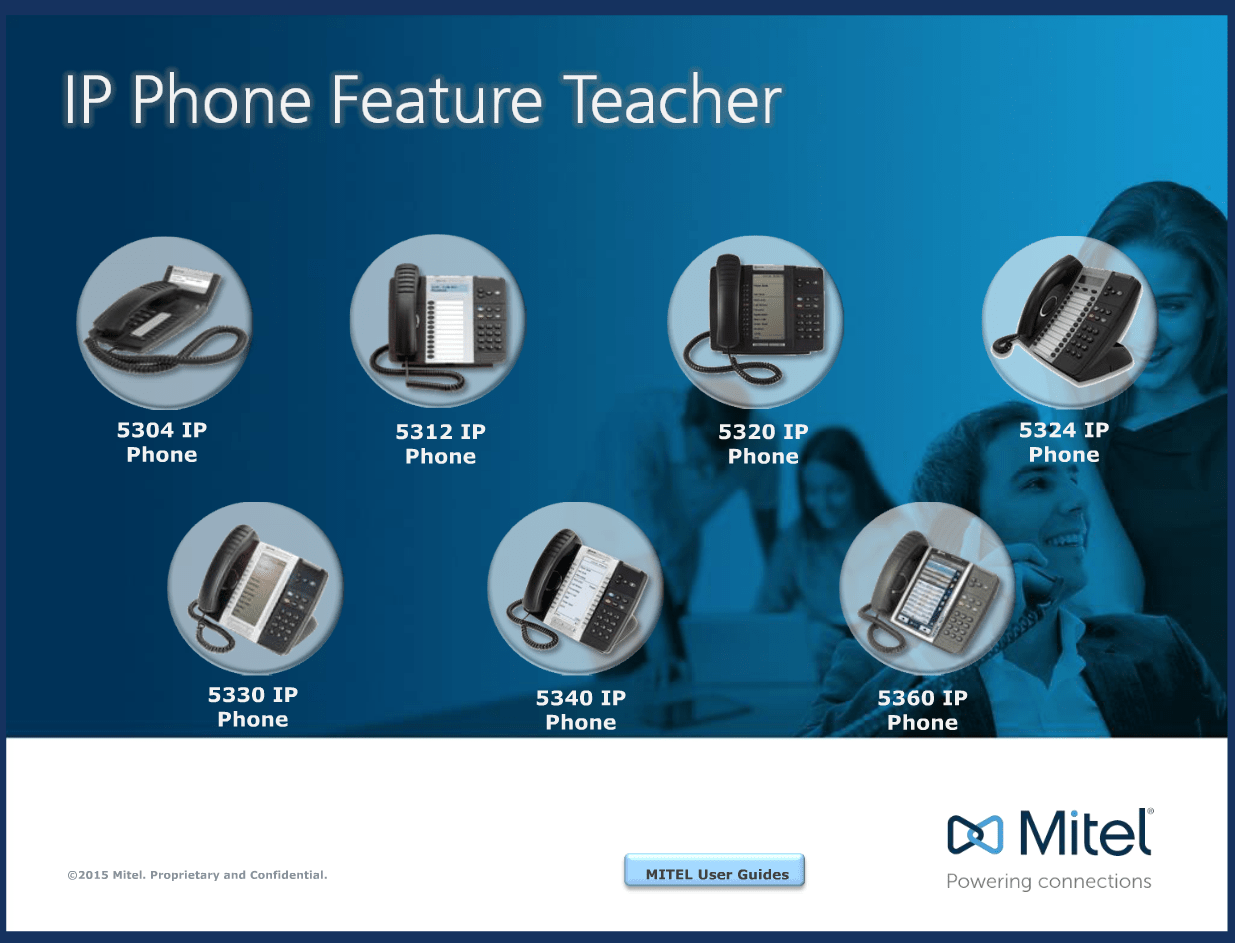 IP Phone Feature Teacher

5304 IP Phone

5312 IP Phone

5320 IP Phone

5324 IP Phone

5330 IP Phone

5340 IP Phone

5360 IP Phone

©2015 Mitel. Proprietary and Confidential.

MITEL User Guides

Mitel®
Powering connections